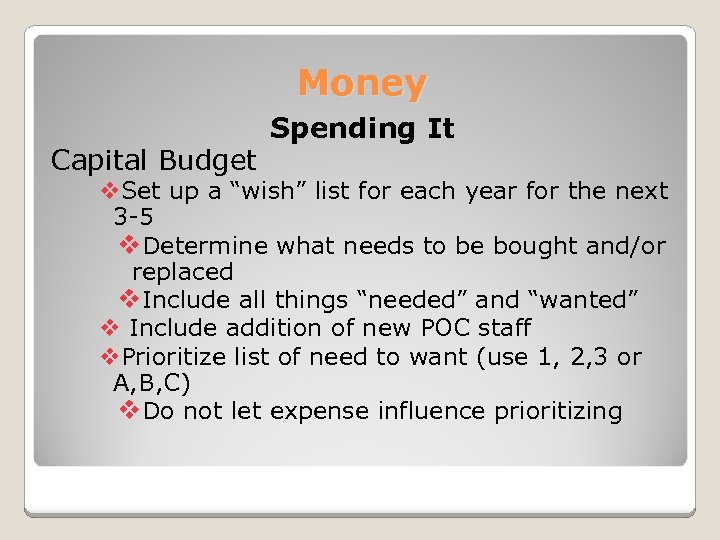 Money

Spending It

Capital Budget

❖Set up a “wish” list for each year for the next 3-5

❖Determine what needs to be bought and/or replaced

❖Include all things “needed” and “wanted”

❖ Include addition of new POC staff

❖Prioritize list of need to want (use 1, 2,3 or A,B,C)

❖Do not let expense influence prioritizing